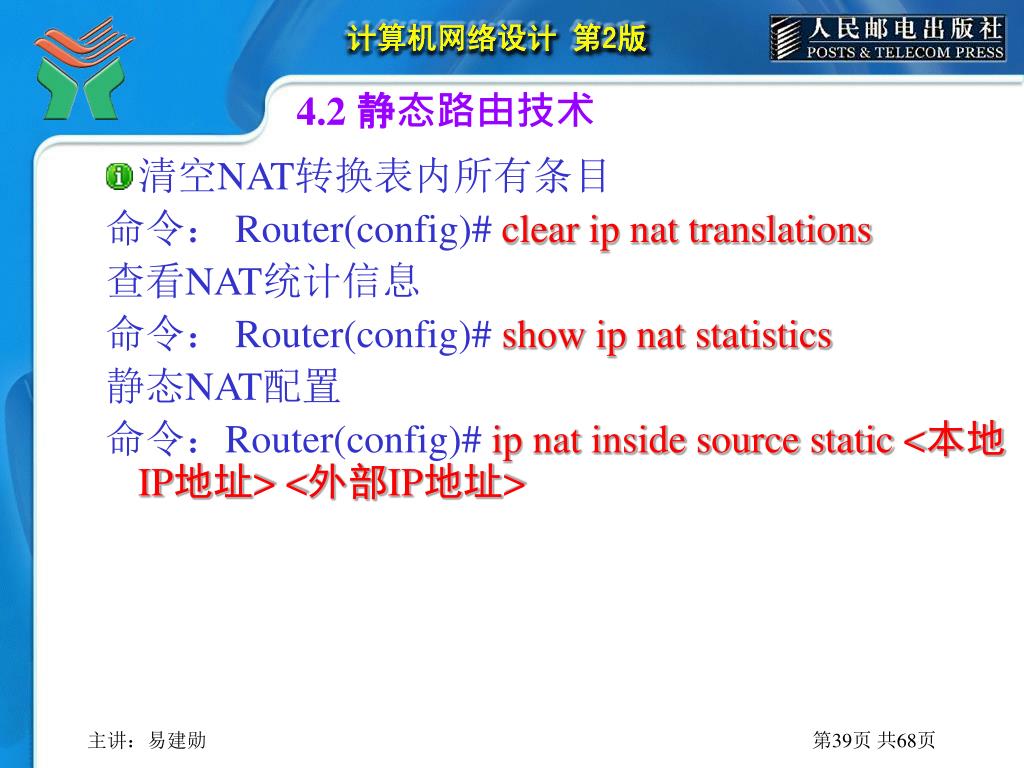 计算机网络设计 第2版

人民邮电出版社
POSTS & TELECOM PRESS

4.2 静态路由技术

清空NAT转换表内所有条目
命令： Router(config)# clear ip nat translations
查看NAT统计信息
命令： Router(config)# show ip nat statistics
静态NAT配置
命令：Router(config)# ip nat inside source static <本地IP地址> <外部IP地址>

主讲：易建勋

第39页 共68页